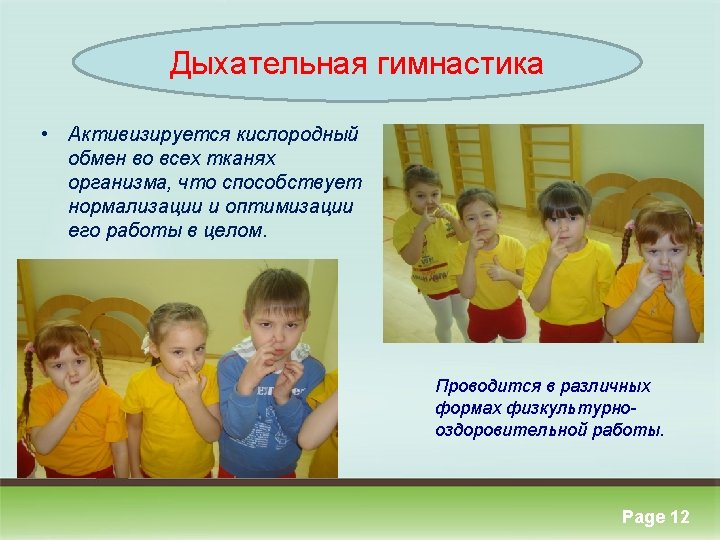 Дыхательная гимнастика

• Активизируется кислородный обмен во всех тканях организма, что способствует нормализации и оптимизации его работы в целом.

Проводится в различных формах физкультурно-оздоровительной работы.

Page 12